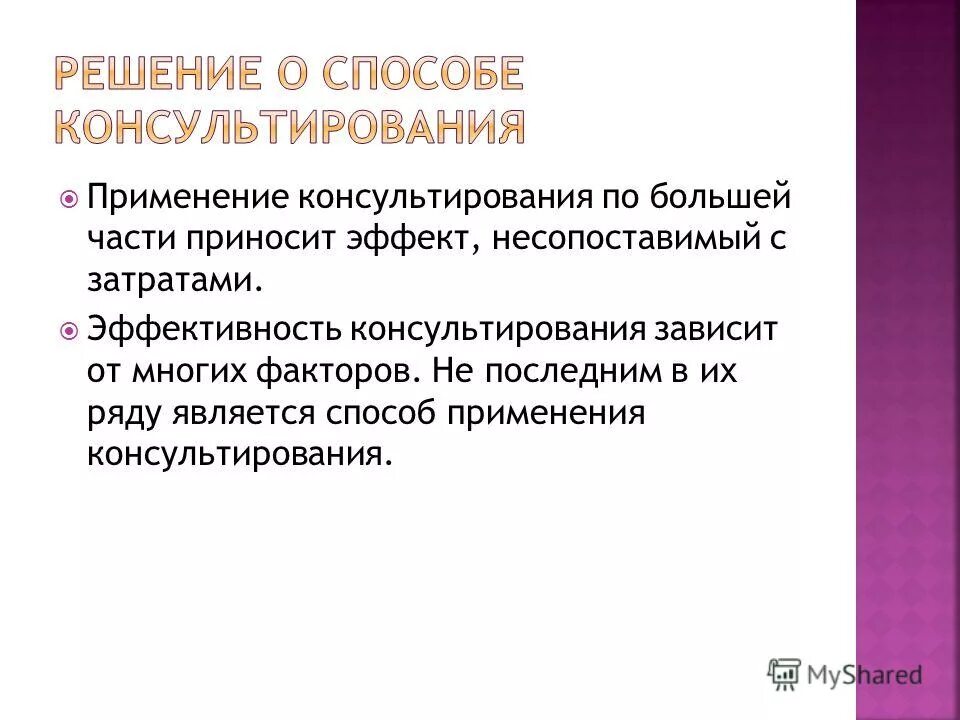 РЕШЕНИЕ О СПОСОБЕ КОНСУЛЬТИРОВАНИЯ

Применение консультирования по большей части приносит эффект, несопоставимый с затратами.

Эффективность консультирования зависит от многих факторов. Не последним в их ряду является способ применения консультирования.

MyShared